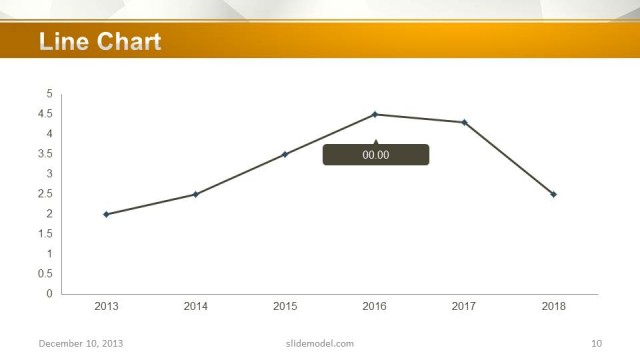 Line Chart

5
4.5
4
3.5
3
2.5
2
1.5
1
0.5
0

00.00

2013 2014 2015 2016 2017 2018

December 10, 2013

slidemodel.com

10